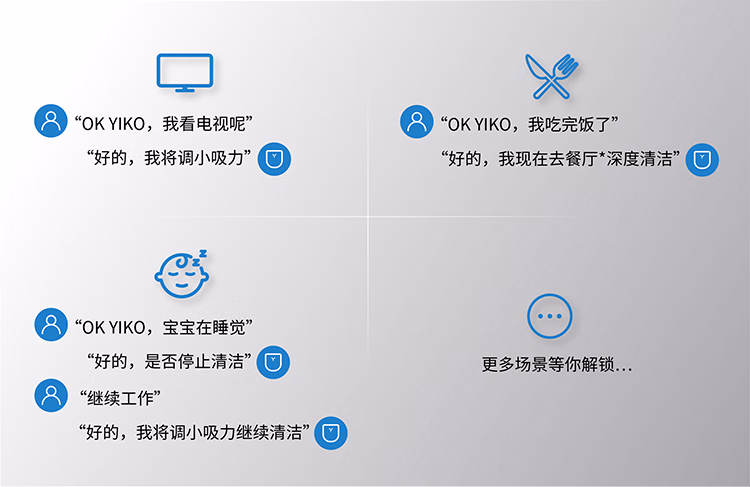 “OK YIKO，我看电视呢”

“好的，我将调小吸力”

“OK YIKO，我吃完饭了”

“好的，我现在去餐厅*深度清洁”

“OK YIKO，宝宝在睡觉”

“好的，是否停止清洁”

“继续工作”

“好的，我将调小吸力继续清洁”

更多场景等你解锁...